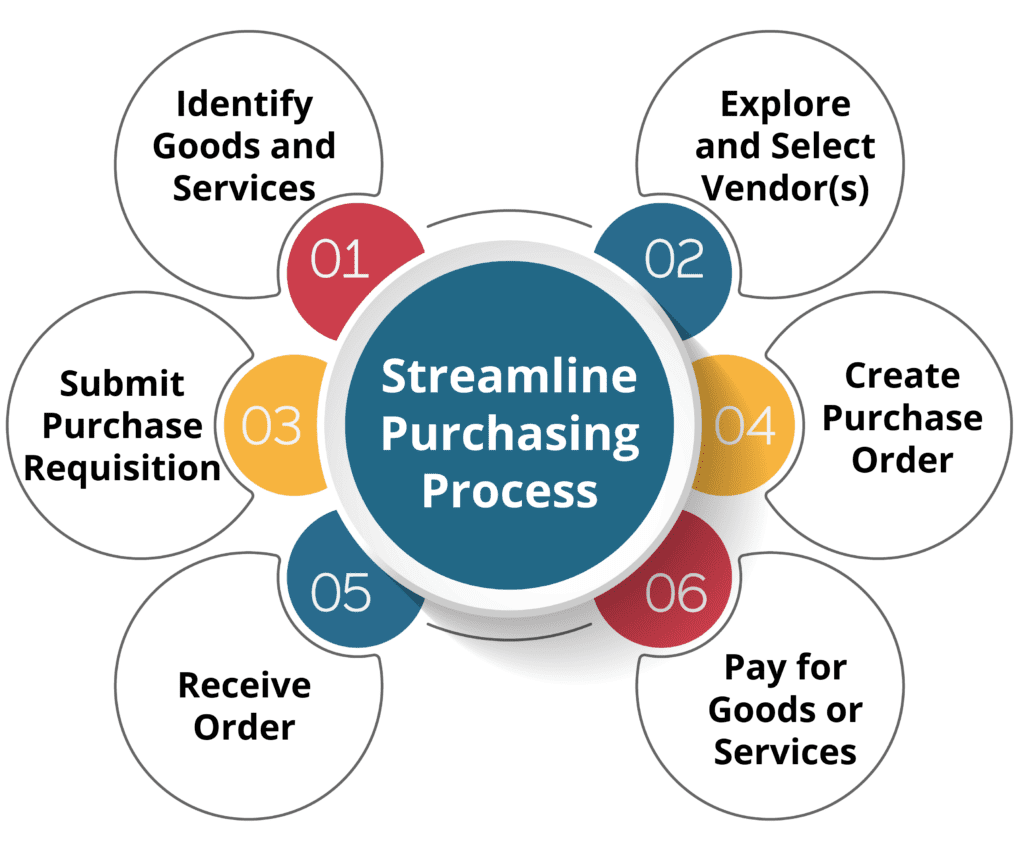 Streamline Purchasing Process

01
Identify Goods and Services

02
Explore and Select Vendor(s)

03
Submit Purchase Requisition

04
Create Purchase Order

05
Receive Order

06
Pay for Goods or Services